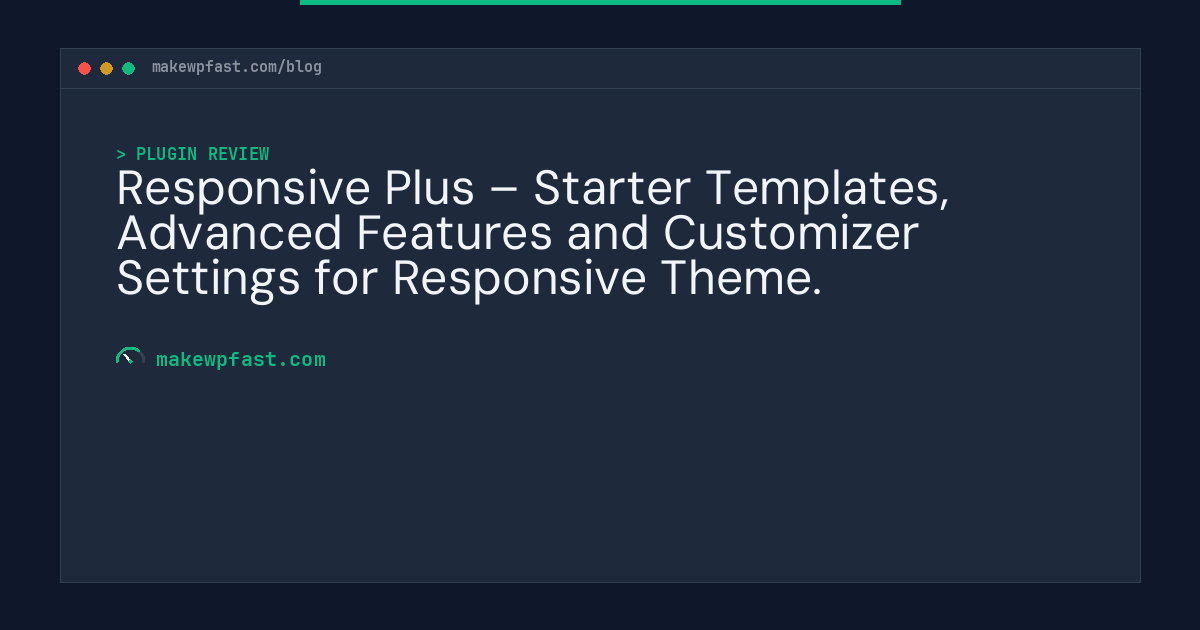 makewpfast.com/blog

> PLUGIN REVIEW

Responsive Plus – Starter Templates, Advanced Features and Customizer Settings for Responsive Theme.

makewpfast.com